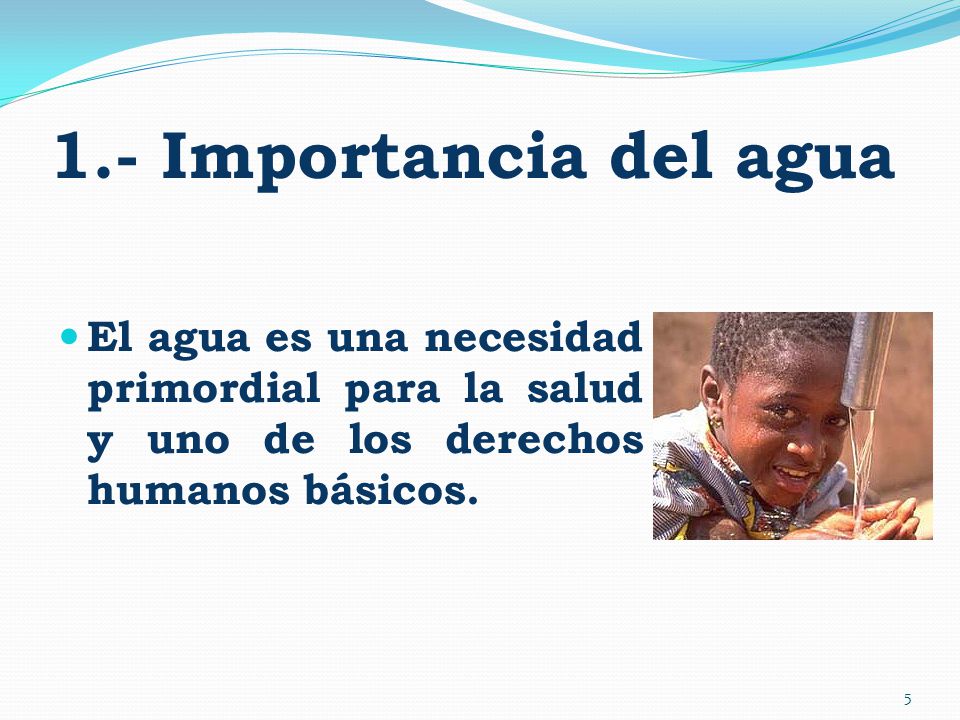 1.- Importancia del agua

El agua es una necesidad primordial para la salud y uno de los derechos humanos básicos.

5